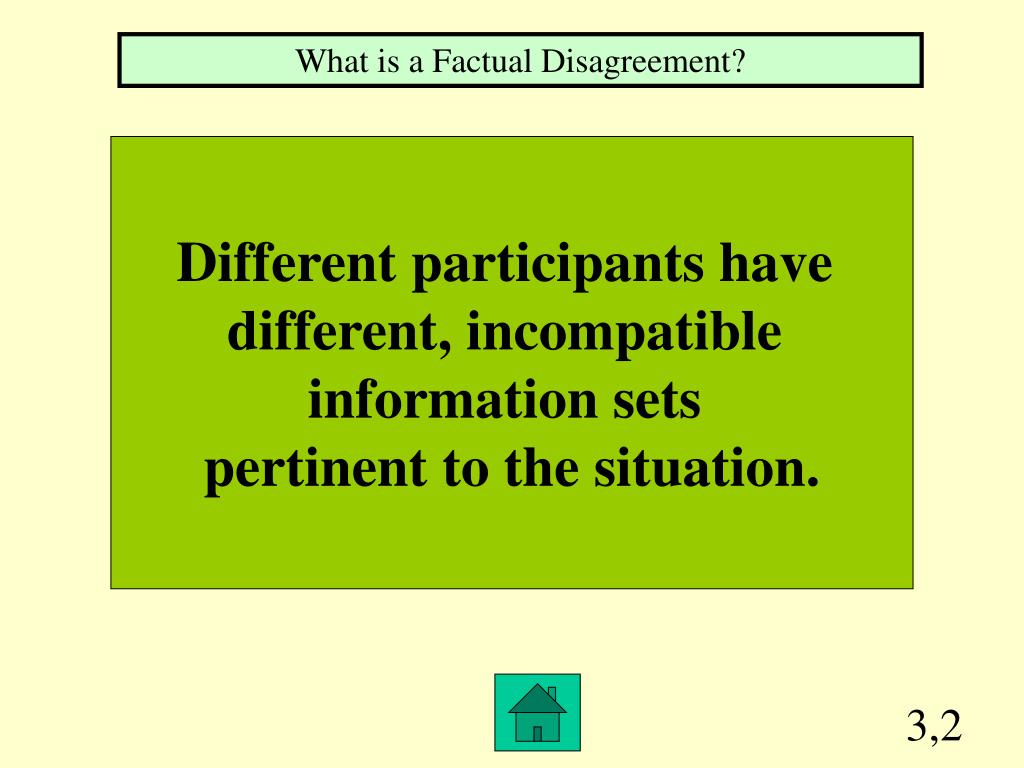 What is a Factual Disagreement?

Different participants have different, incompatible information sets pertinent to the situation.

3,2